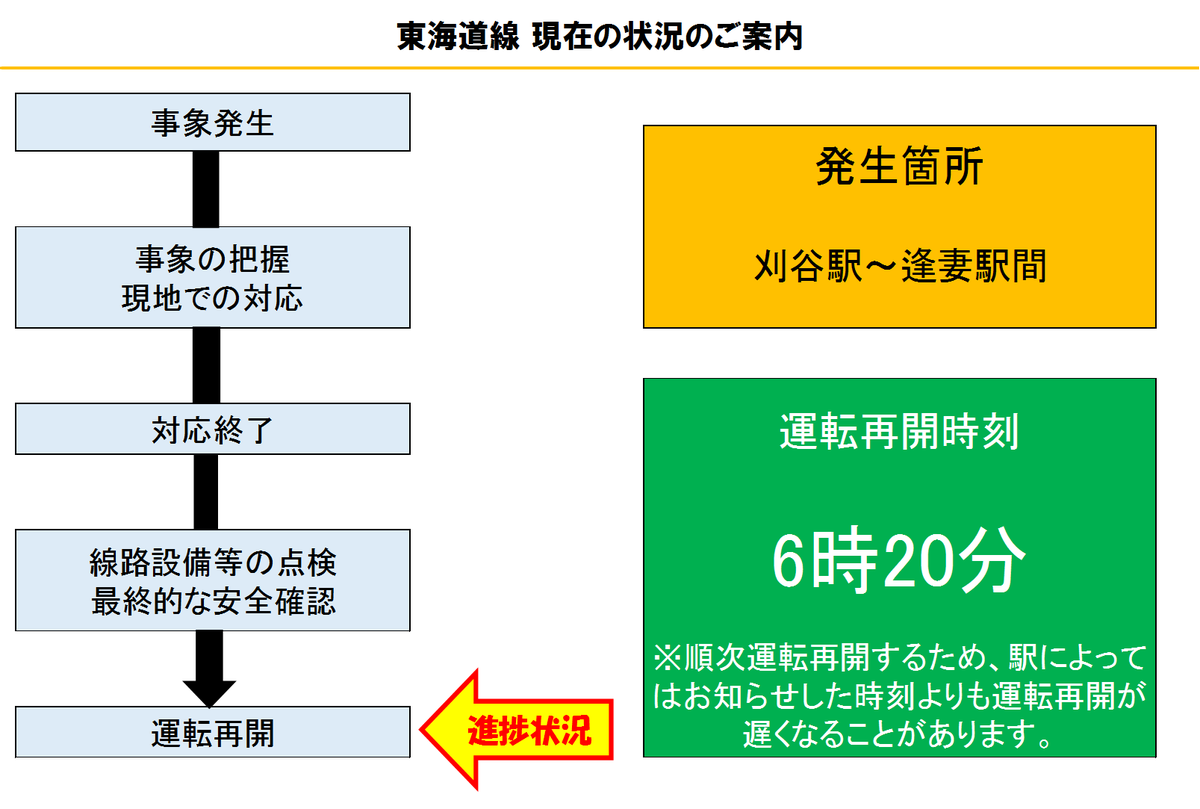 東海道線 現在の状況のご案内

事象発生

事象の把握
現地での対応

対応終了

線路設備等の点検
最終的な安全確認

運転再開

進捗状況

発生箇所

刈谷駅～逢妻駅間

運転再開時刻

6時20分

※順次運転再開するため、駅によってはお知らせした時刻よりも運転再開が遅くなることがあります。